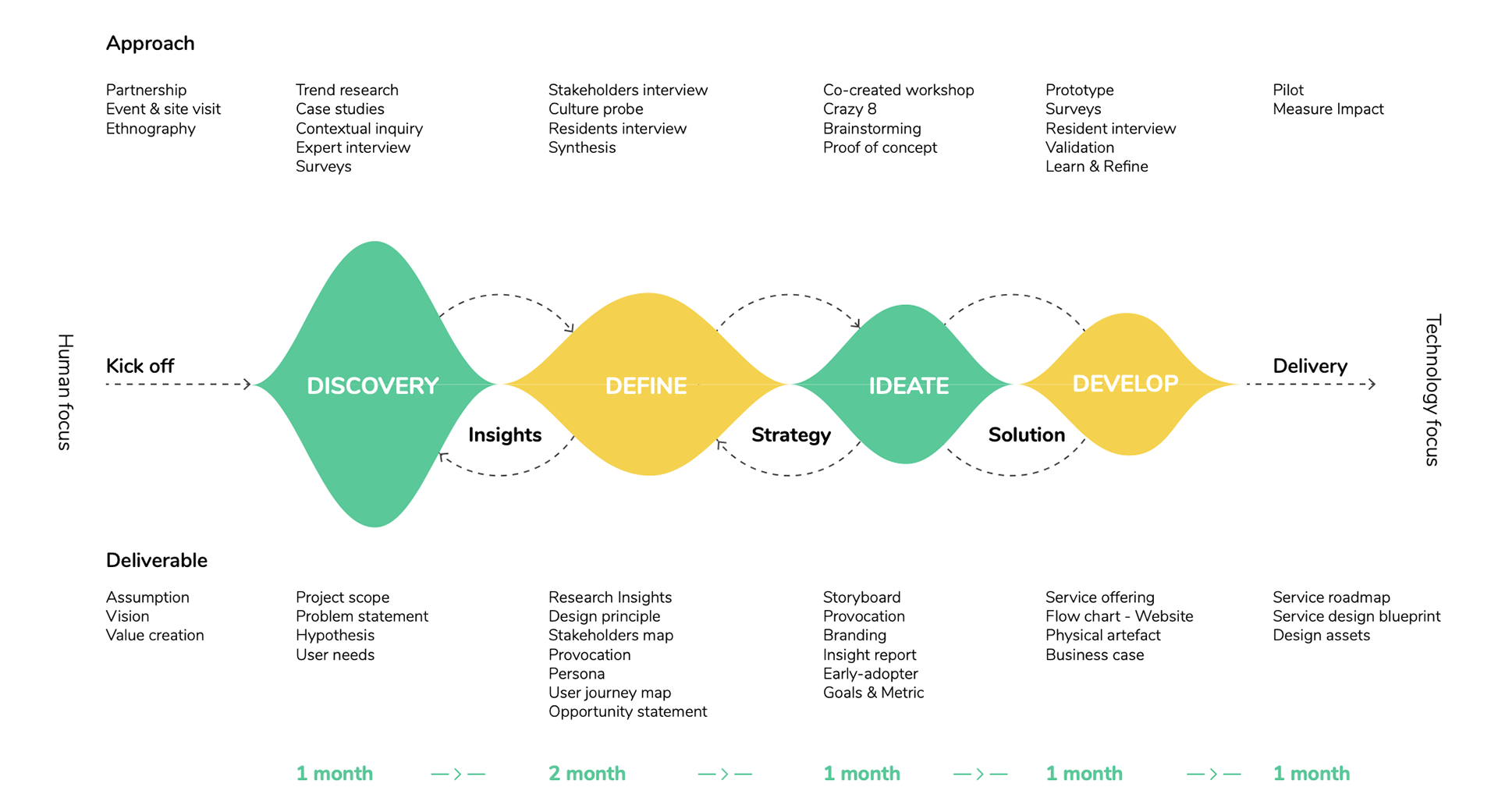 Approach

Partnership
Event & site visit
Ethnography

Trend research
Case studies
Contextual inquiry
Expert interview
Surveys

Stakeholders interview
Culture probe
Residents interview
Synthesis

Co-created workshop
Crazy 8
Brainstorming
Proof of concept

Prototype
Surveys
Resident interview
Validation
Learn & Refine

Pilot
Measure Impact

Human focus

Kick off

DISCOVERY

Insights

DEFINE

Strategy

IDEATE

Solution

DEVELOP

Delivery

Technology focus

Deliverable

Assumption
Vision
Value creation

Project scope
Problem statement
Hypothesis
User needs

Research Insights
Design principle
Stakeholders map
Provocation
Persona
User journey map
Opportunity statement

Storyboard
Provocation
Branding
Insight report
Early-adopter
Goals & Metric

Service offering
Flow chart - Website
Physical artefact
Business case

Service roadmap
Service design blueprint
Design assets

1 month

2 month

1 month

1 month

1 month